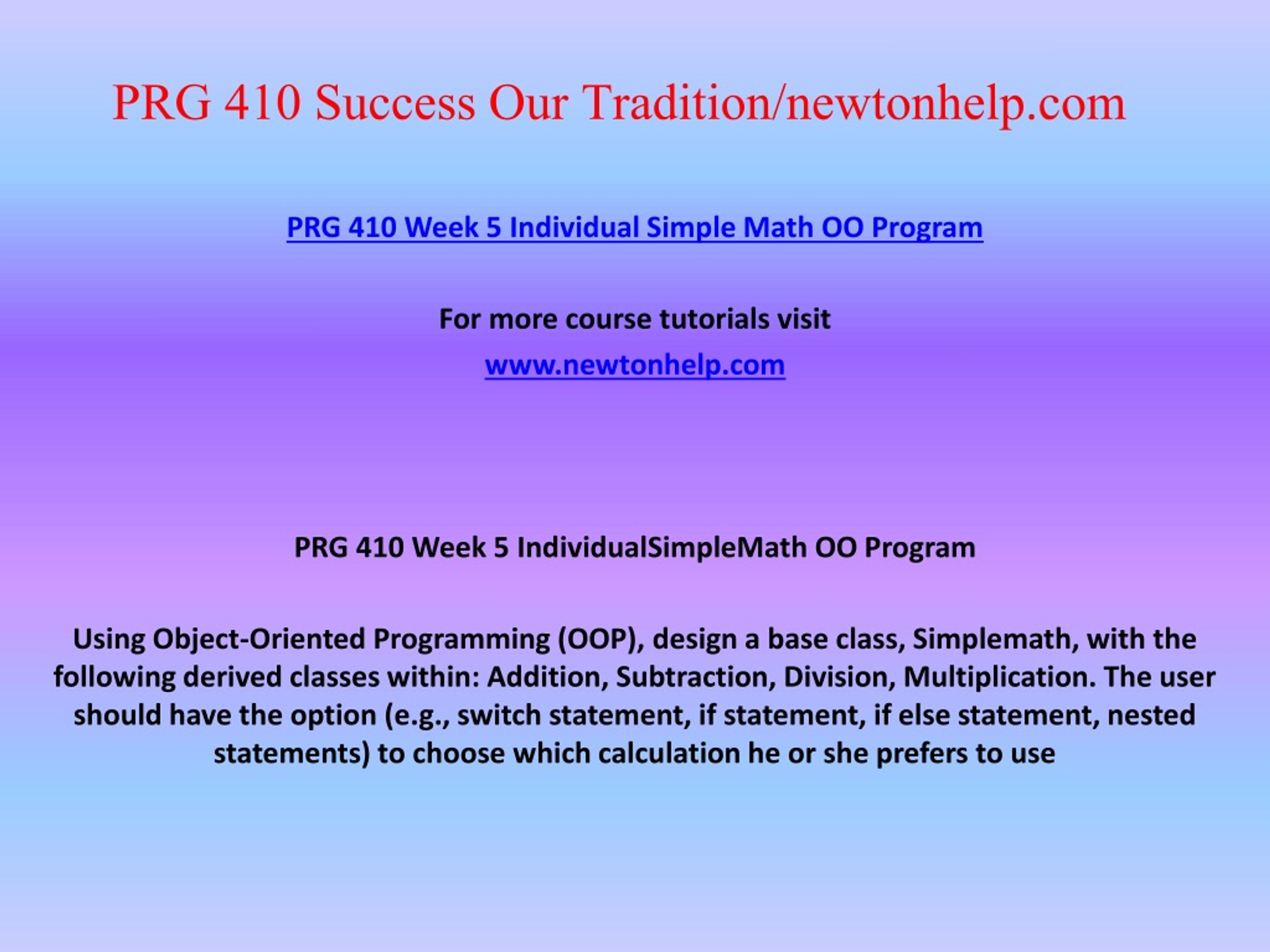 PRG 410 Success Our Tradition/newtonhelp.com

PRG 410 Week 5 Individual Simple Math OO Program

For more course tutorials visit

www.newtonhelp.com

PRG 410 Week 5 IndividualSimpleMath OO Program

Using Object-Oriented Programming (OOP), design a base class, Simplemath, with the following derived classes within: Addition, Subtraction, Division, Multiplication. The user should have the option (e.g., switch statement, if statement, if else statement, nested statements) to choose which calculation he or she prefers to use